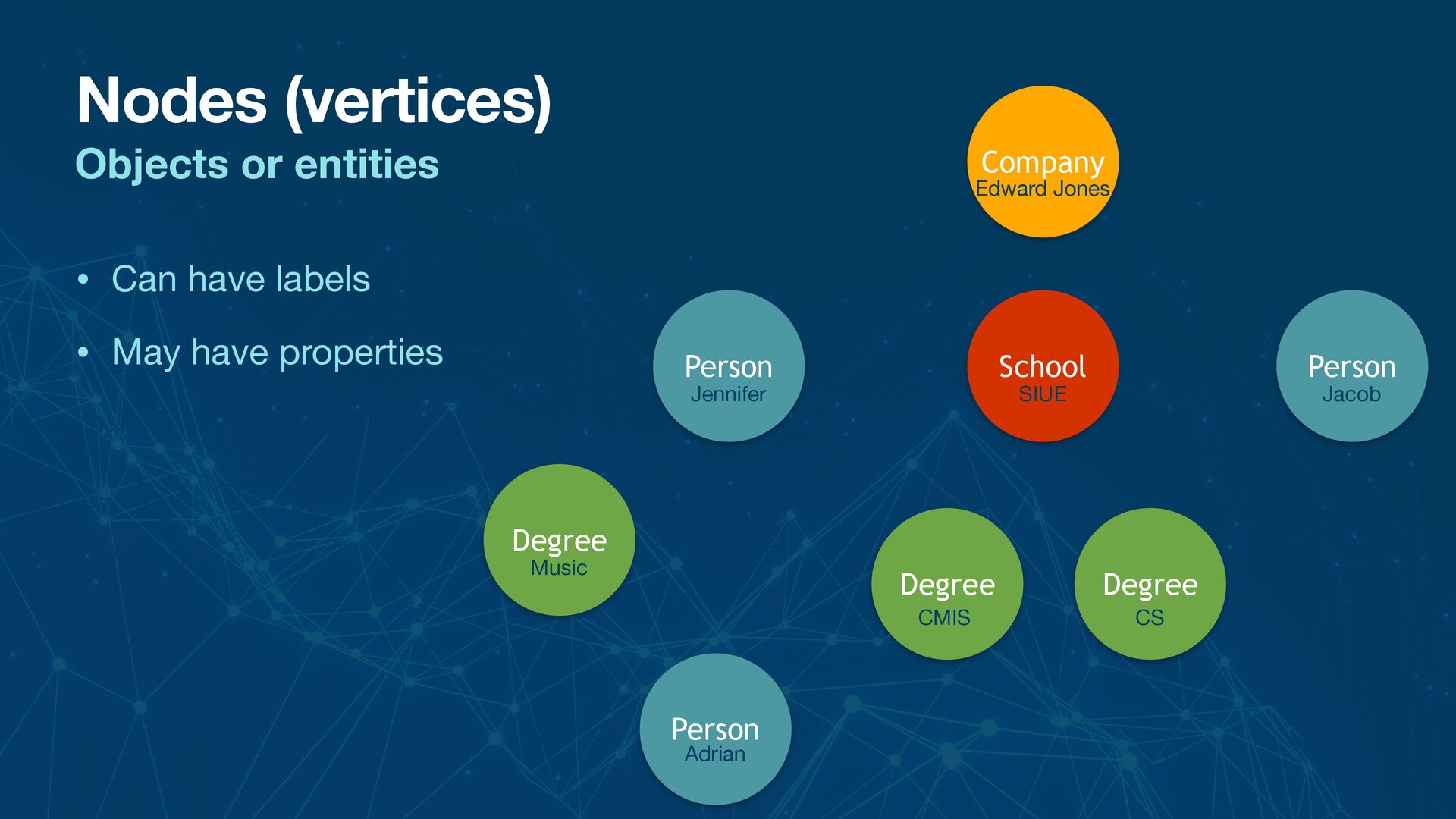 Nodes (vertices)
Objects or entities

• Can have labels
• May have properties

Company
Edward Jones

Person
Jennifer

School
SIUE

Person
Jacob

Degree
Music

Degree
CMIS

Degree
CS

Person
Adrian